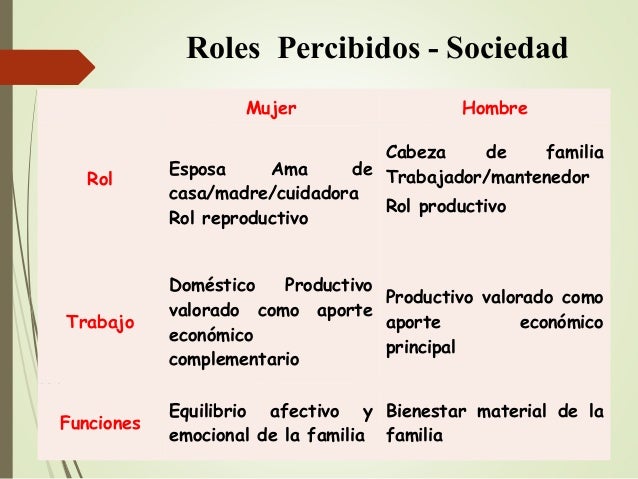 Roles Percibidos - Sociedad

| | Mujer | Hombre |
|---|---|---|
| Rol | Esposa Ama de casa/madre/cuidadora Rol reproductivo | Cabeza de familia Trabajador/mantenedor Rol productivo |
| Trabajo | Doméstico Productivo valorado como aporte económico complementario | Productivo valorado como aporte económico principal |
| Funciones | Equilibrio afectivo y emocional de la familia | Bienestar material de la familia |